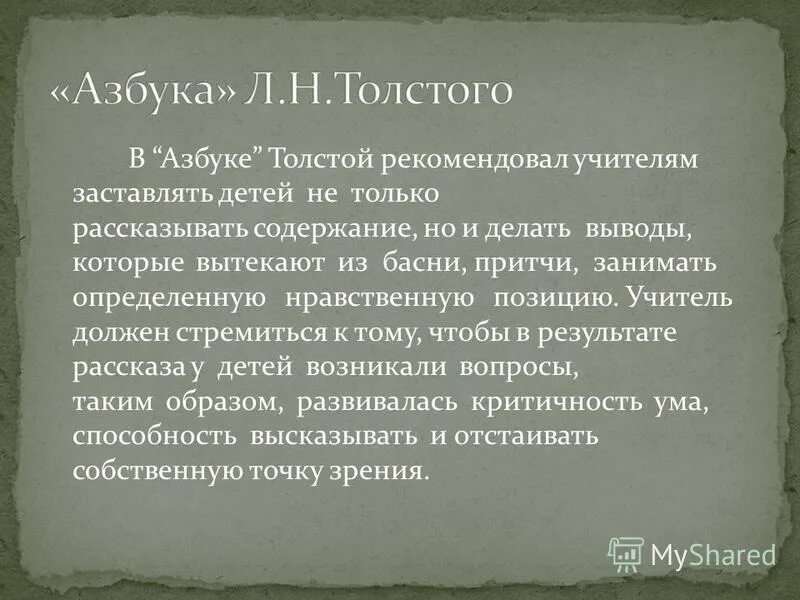 «Азбука» Л.Н.Толстого

В “Азбуке” Толстой рекомендовал учителям заставлять детей не только рассказывать содержание, но и делать выводы, которые вытекают из басни, притчи, занимать определенную нравственную позицию. Учитель должен стремиться к тому, чтобы в результате рассказа у детей возникали вопросы, таким образом, развивалась критичность ума, способность высказывать и отстаивать собственную точку зрения.

MyShared